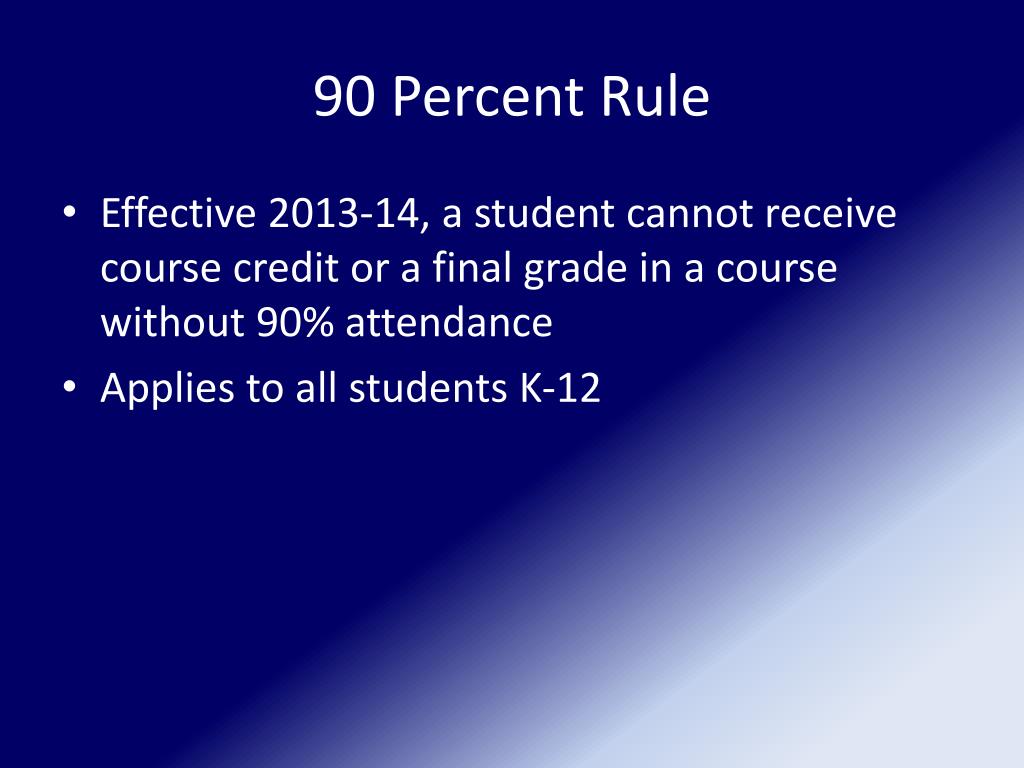 90 Percent Rule

• Effective 2013-14, a student cannot receive course credit or a final grade in a course without 90% attendance
• Applies to all students K-12